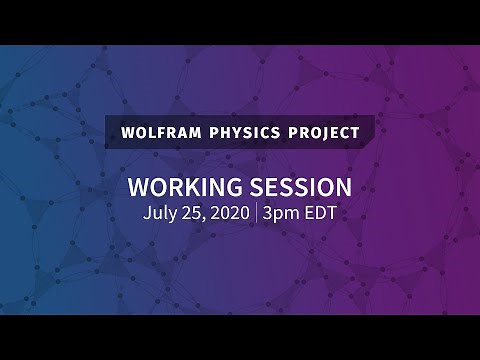 WOLFRAM PHYSICS PROJECT

WORKING SESSION
July 25, 2020 | 3pm EDT